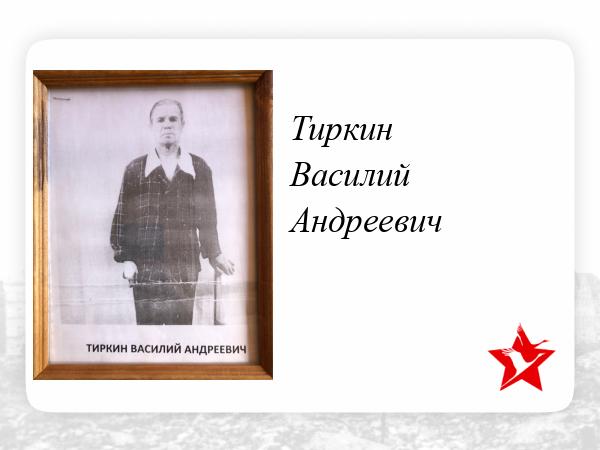 ТИРКИН ВАСИЛИЙ АНДРЕЕВИЧ

Тиркин
Василий
Андреевич